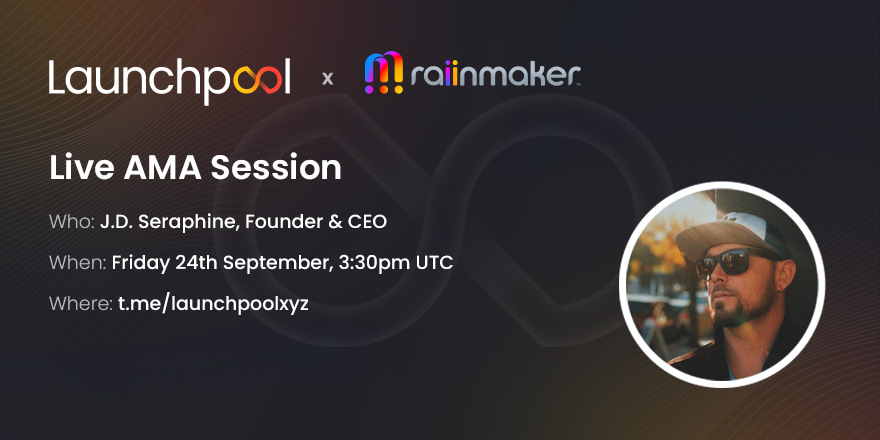 Launchpool x raiinmaker

Live AMA Session

Who: J.D. Seraphine, Founder & CEO

When: Friday 24th September, 3:30pm UTC

Where: t.me/launchpoolxyz